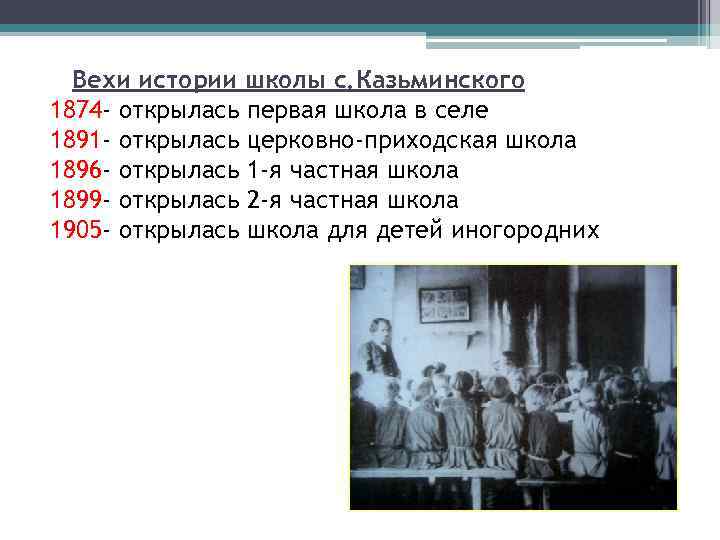 Вехи истории школы с.Казьминского
1874- открылась первая школа в селе
1891- открылась церковно-приходская школа
1896- открылась 1-я частная школа
1899- открылась 2-я частная школа
1905- открылась школа для детей иногородних